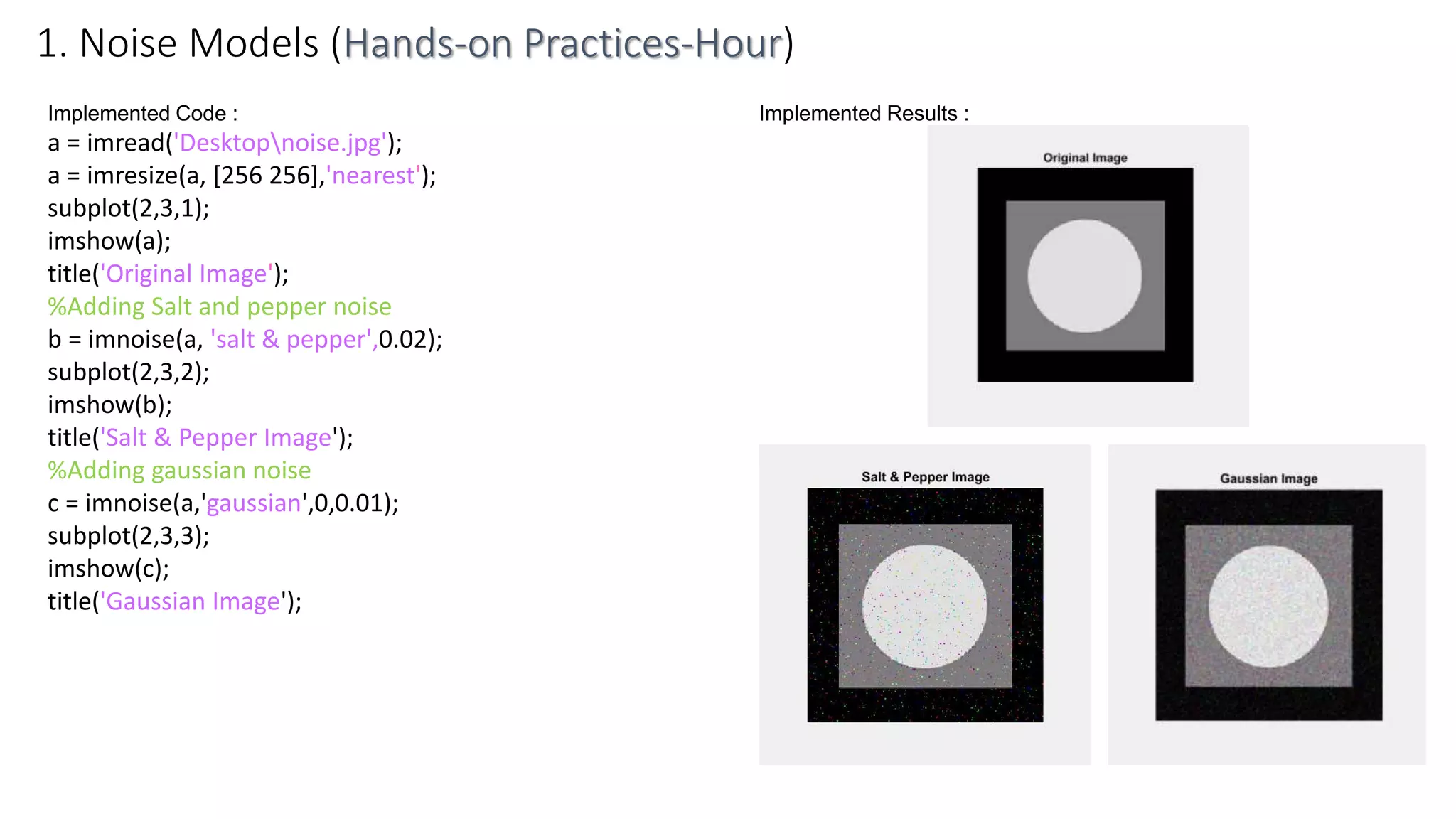 1. Noise Models (Hands-on Practices-Hour)

Implemented Code :
a = imread('Desktop\noise.jpg');
a = imresize(a, [256 256],'nearest');
subplot(2,3,1);
imshow(a);
title('Original Image');
%Adding Salt and pepper noise
b = imnoise(a, 'salt & pepper',0.02);
subplot(2,3,2);
imshow(b);
title('Salt & Pepper Image');
%Adding gaussian noise
c = imnoise(a,'gaussian',0,0.01);
subplot(2,3,3);
imshow(c);
title('Gaussian Image');

Implemented Results :

Original Image

Salt & Pepper Image

Gaussian Image